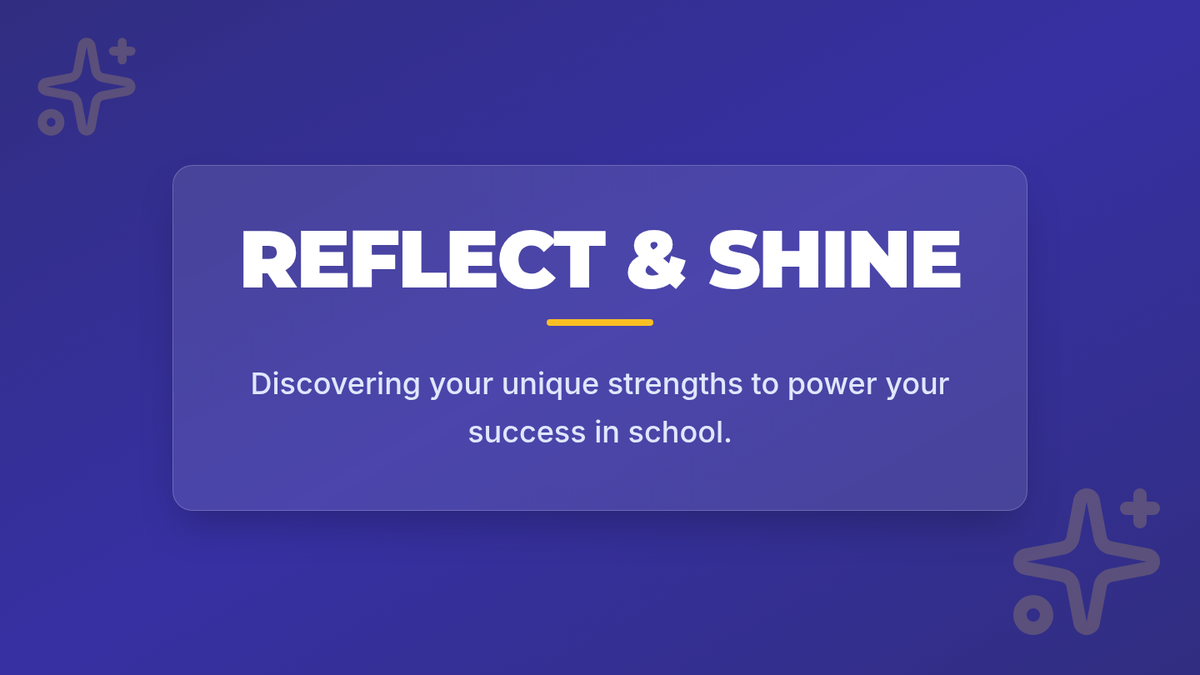 REFLECT & SHINE

Discovering your unique strengths to power your success in school.